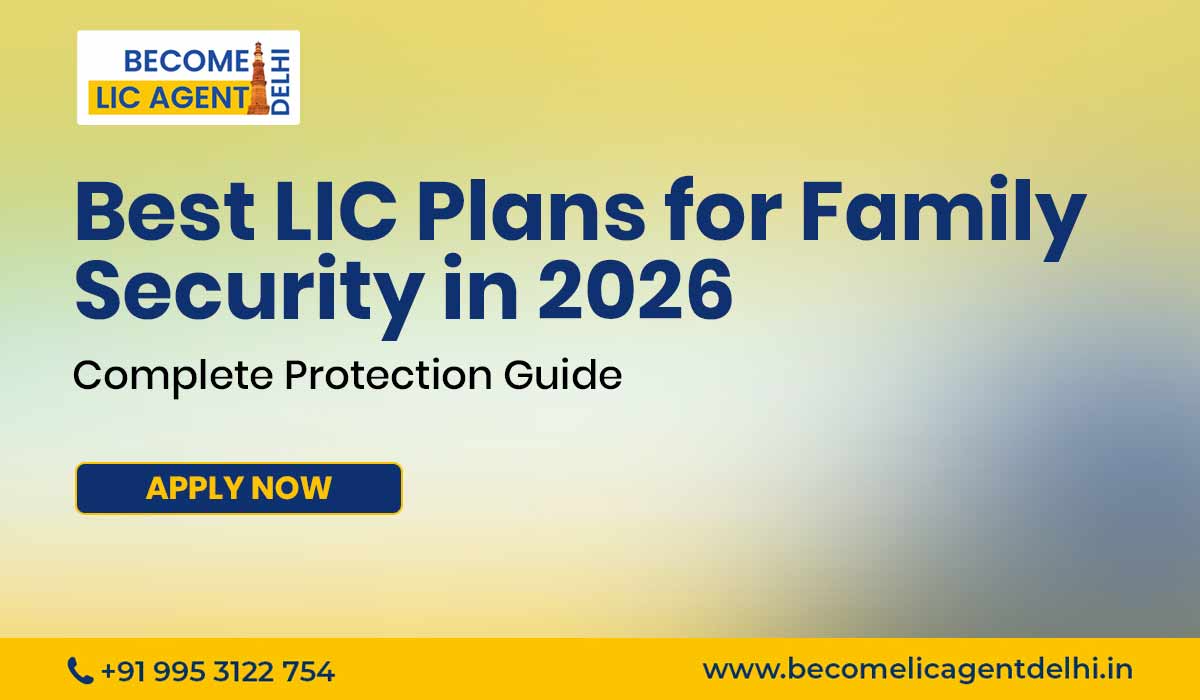 BECOME
LIC AGENT
DELHI

Best LIC Plans for Family Security in 2026

Complete Protection Guide

APPLY NOW

+91 995 3122 754

www.becomelicagentdelhi.in